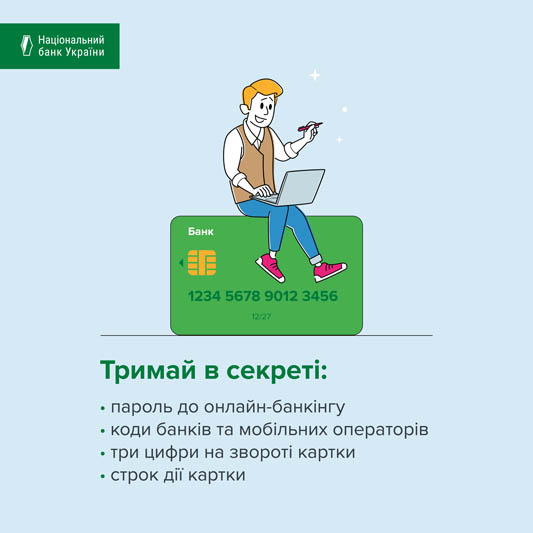 Національний банк України

Банк

1234 5678 9012 3456

12/27

Тримай в секреті:

• пароль до онлайн-банкінгу
• коди банків та мобільних операторів
• три цифри на звороті картки
• строк дії картки